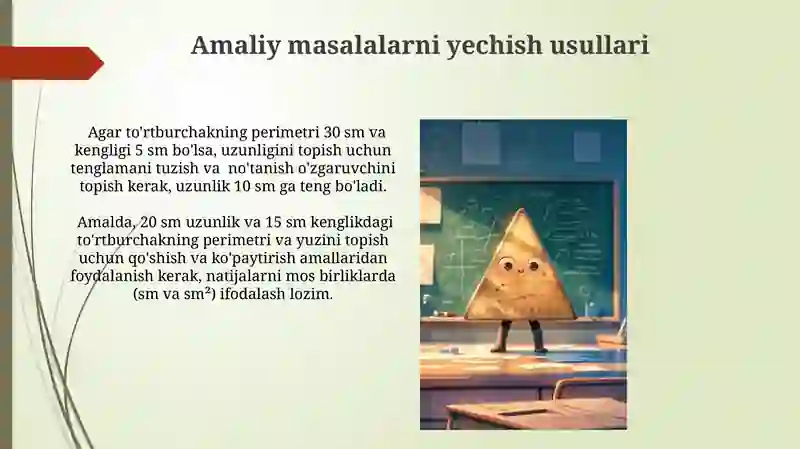 Amaliy masalalarni yechish usullari

Agar to'rtburchakning perimetri 30 sm va kengligi 5 sm bo'lsa, uzunligini topish uchun tenglamani tuzish va no'tanish o'zgaruvchini topish kerak, uzunlik 10 sm ga teng bo'ladi.

Amalda, 20 sm uzunlik va 15 sm kenglikdagi to'rtburchakning perimetri va yuzini topish uchun qo'shish va ko'paytirish amallaridan foydalanish kerak, natijalarni mos birliklarda (sm va sm²) ifodalash lozim.